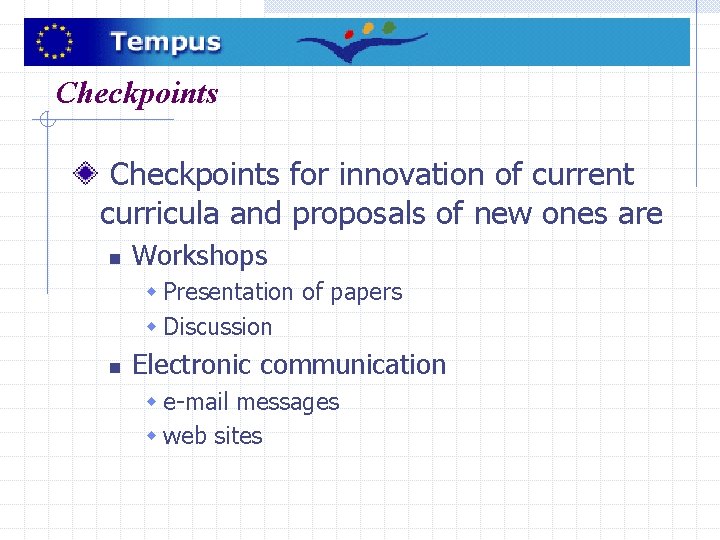 Tempus

Checkpoints

Checkpoints for innovation of current curricula and proposals of new ones are

Workshops

Presentation of papers

Discussion

Electronic communication

e-mail messages

web sites